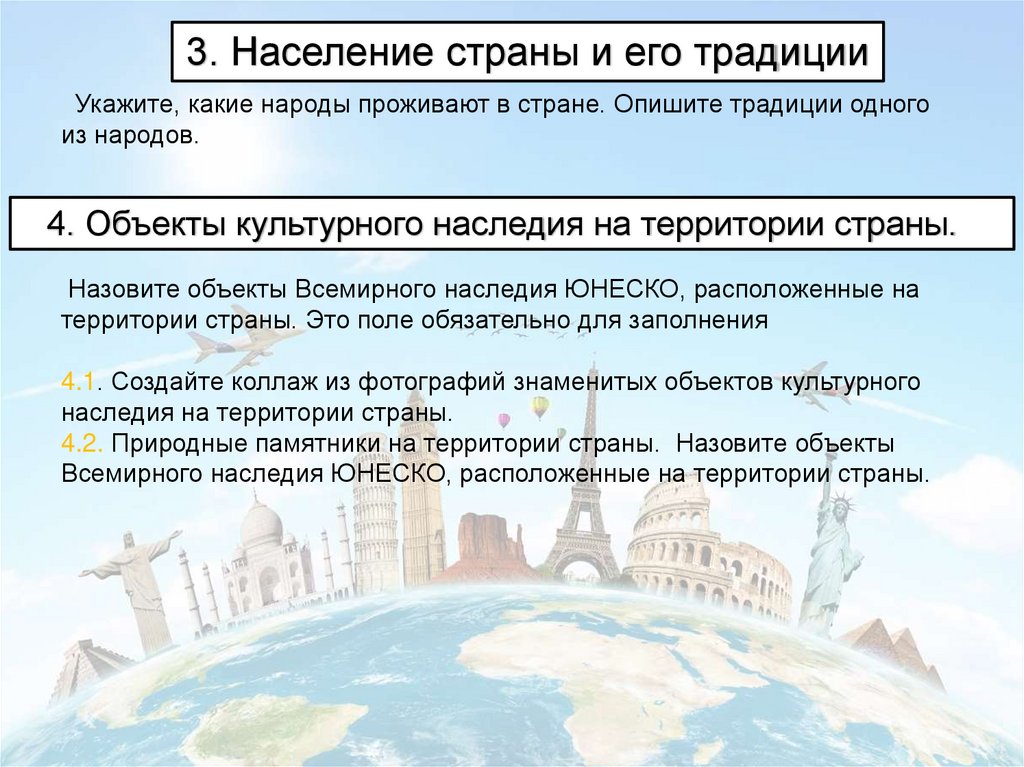 3. Население страны и его традиции

Укажите, какие народы проживают в стране. Опишите традиции одного из народов.

4. Объекты культурного наследия на территории страны.

Назовите объекты Всемирного наследия ЮНЕСКО, расположенные на территории страны. Это поле обязательно для заполнения

4.1. Создайте коллаж из фотографий знаменитых объектов культурного наследия на территории страны.
4.2. Природные памятники на территории страны. Назовите объекты Всемирного наследия ЮНЕСКО, расположенные на территории страны.